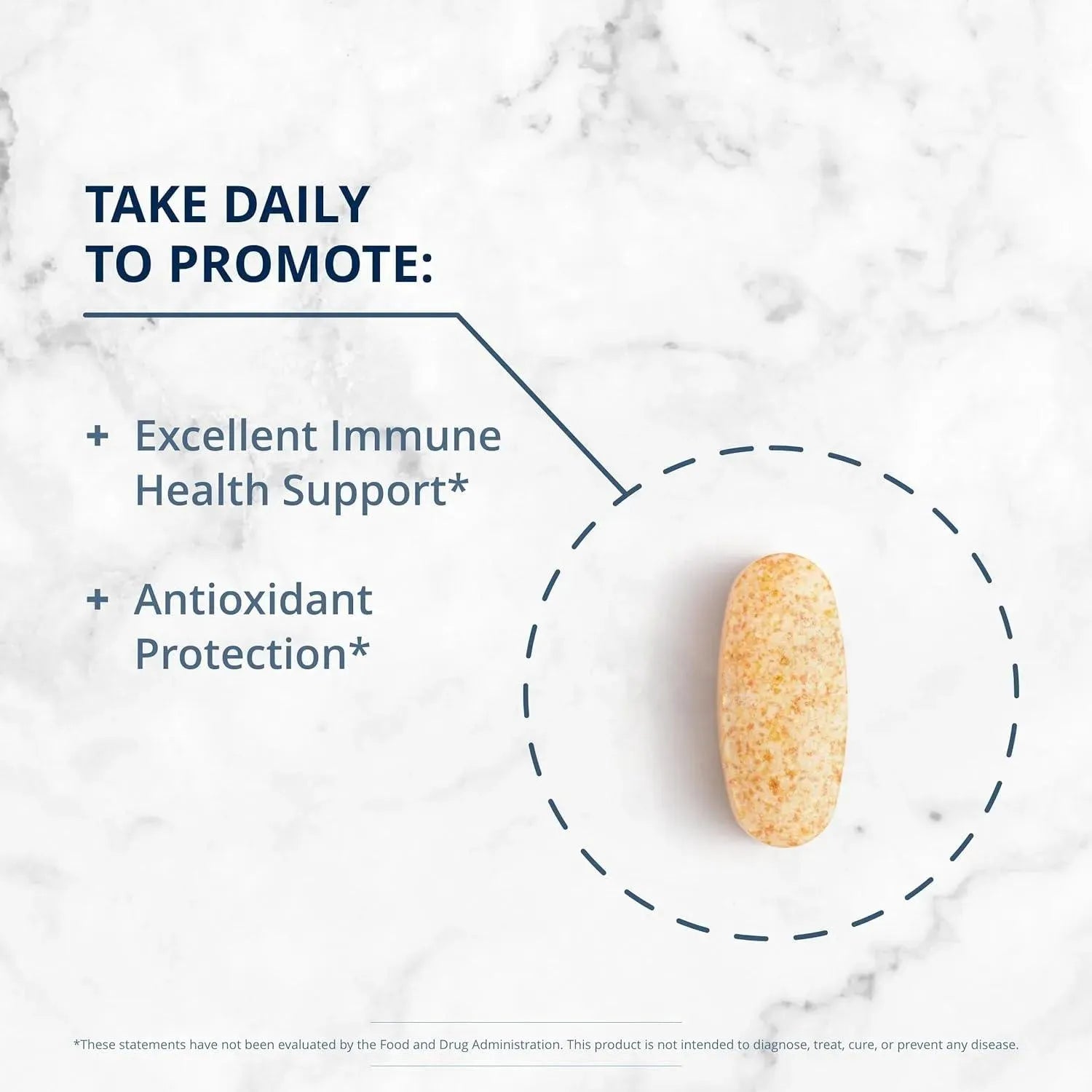 TAKE DAILY TO PROMOTE:

+ Excellent Immune Health Support*

+ Antioxidant Protection*

*These statements have not been evaluated by the Food and Drug Administration. This product is not intended to diagnose, treat, cure, or prevent any disease.